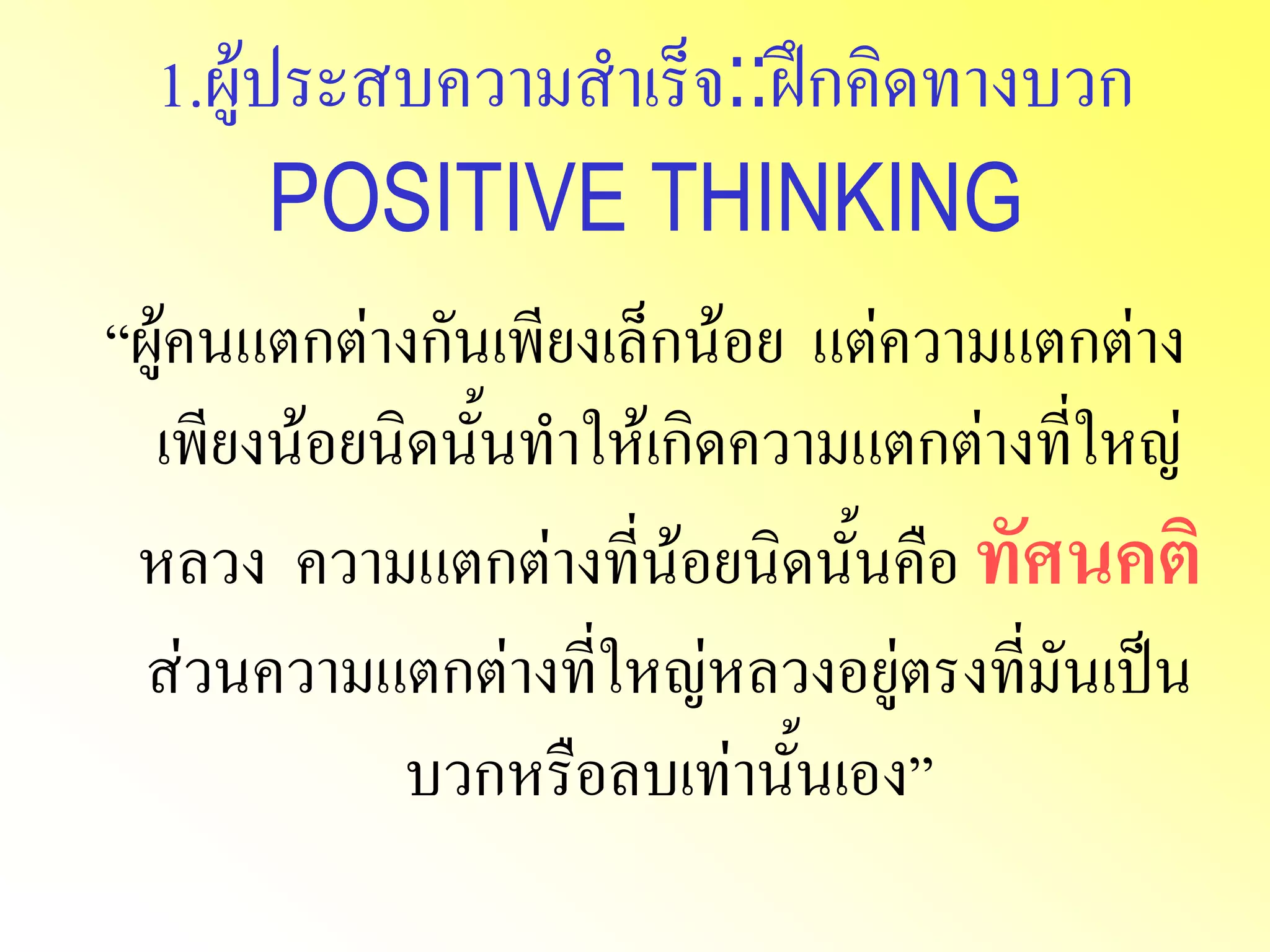 1.ผู้ประสบความสำเร็จ::ฝึกคิดทางบวก

POSITIVE THINKING

“ผู้คนแตกต่างกันเพียงเล็กน้อย แต่ความแตกต่างเพียงน้อยนิดนั้นทำให้เกิดความแตกต่างที่ใหญ่หลวง ความแตกต่างที่น้อยนิดนั้นคือ ทัศนคติ ส่วนความแตกต่างที่ใหญ่หลวงอยู่ตรงที่มันเป็นบวกหรือลบเท่านั้นเอง”